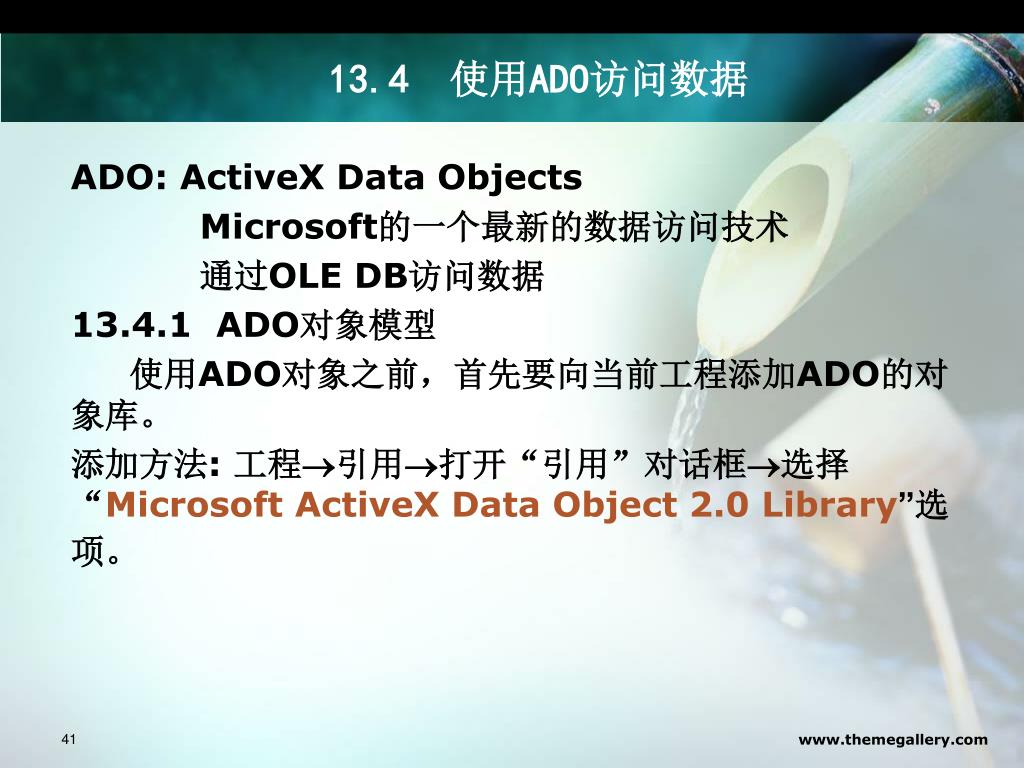 13.4 使用ADO访问数据

ADO: ActiveX Data Objects

Microsoft的一个最新的数据访问技术

通过OLE DB访问数据

13.4.1 ADO对象模型

使用ADO对象之前，首先要向当前工程添加ADO的对象库。

添加方法: 工程→引用→打开“引用”对话框→选择“Microsoft ActiveX Data Object 2.0 Library”选项。

41

www.themegallery.com